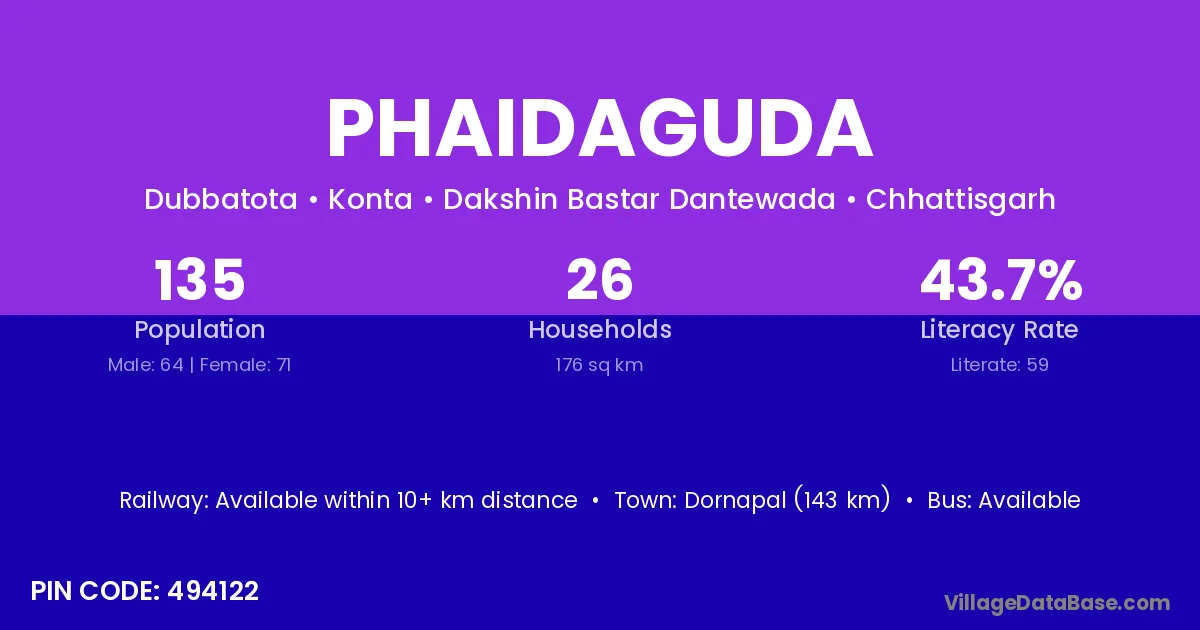 PHAIDAGUDA

Dubbatota • Konta • Dakshin Bastar Dantewada • Chhattisgarh

135
Population
Male: 64 | Female: 71

26
Households
176 sq km

43.7%
Literacy Rate
Literate: 59

Railway: Available within 10+ km distance • Town: Dornapal (143 km) • Bus: Available

PIN CODE: 494122

VillageDataBase.com